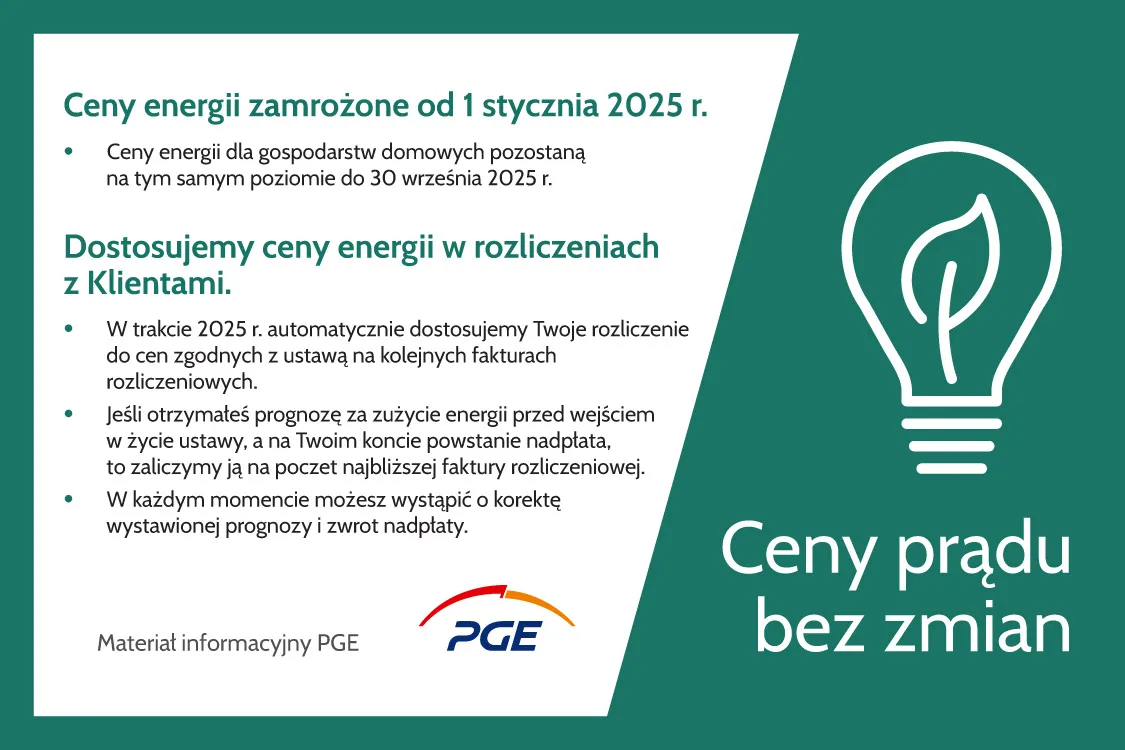 Ceny energii zamrożone od 1 stycznia 2025 r.

• Ceny energii dla gospodarstw domowych pozostaną na tym samym poziomie do 30 września 2025 r.

Dostosujemy ceny energii w rozliczeniach z Klientami.

• W trakcie 2025 r. automatycznie dostosujemy Twoje rozliczenie do cen zgodnych z ustawą na kolejnych fakturach rozliczeniowych.
• Jeśli otrzymałeś prognozę za zużycie energii przed wejściem w życie ustawy, a na Twoim koncie powstanie nadpłata, to zaliczymy ją na poczet najbliższej faktury rozliczeniowej.
• W każdym momencie możesz wystąpić o korektę wystawionej prognozy i zwrot nadpłaty.

Materiał informacyjny PGE

PGE

Ceny prądu bez zmian